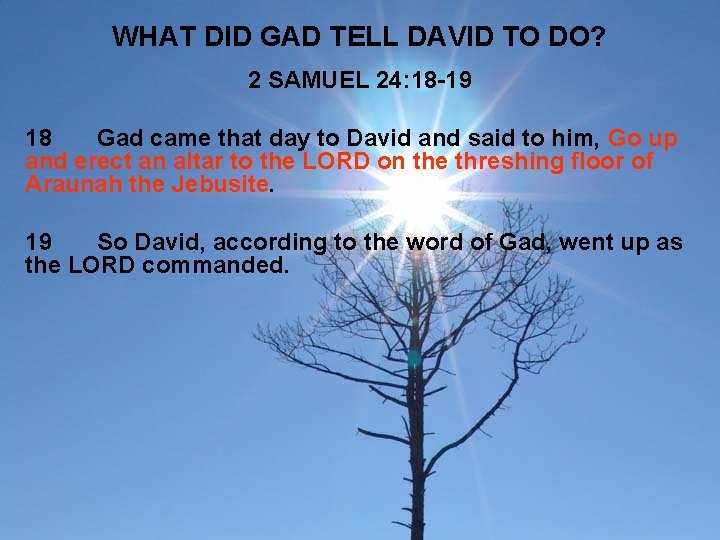 WHAT DID GAD TELL DAVID TO DO?

2 SAMUEL 24:18-19

18 Gad came that day to David and said to him, Go up and erect an altar to the LORD on the threshing floor of Araunah the Jebusite.

19 So David, according to the word of Gad, went up as the LORD commanded.